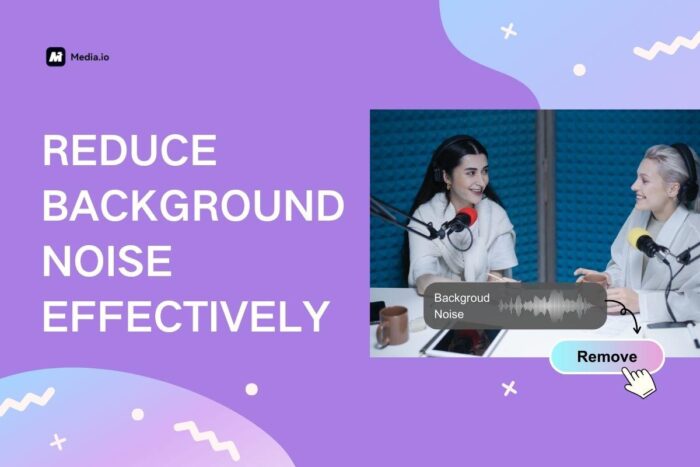 Media.io

REDUCE BACKGROUND NOISE EFFECTIVELY

Backgroud Noise

Remove